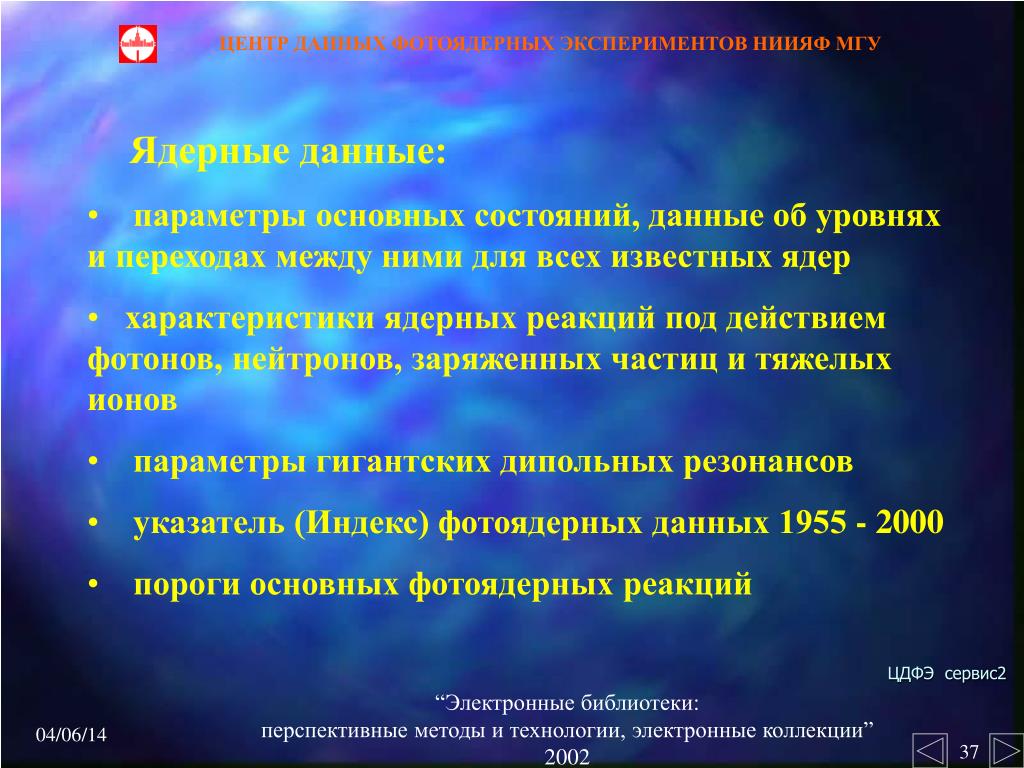 ЦЕНТР ДАННЫХ ФОТОЯДЕРНЫХ ЭКСПЕРИМЕНТОВ НИИЯФ МГУ

Ядерные данные:

• параметры основных состояний, данные об уровнях и переходах между ними для всех известных ядер

• характеристики ядерных реакций под действием фотонов, нейтронов, заряженных частиц и тяжелых ионов

• параметры гигантских дипольных резонансов

• указатель (Индекс) фотоядерных данных 1955 - 2000

• пороги основных фотоядерных реакций

ЦДФЭ сервис2

04/06/14

“Электронные библиотеки: перспективные методы и технологии, электронные коллекции” 2002

37